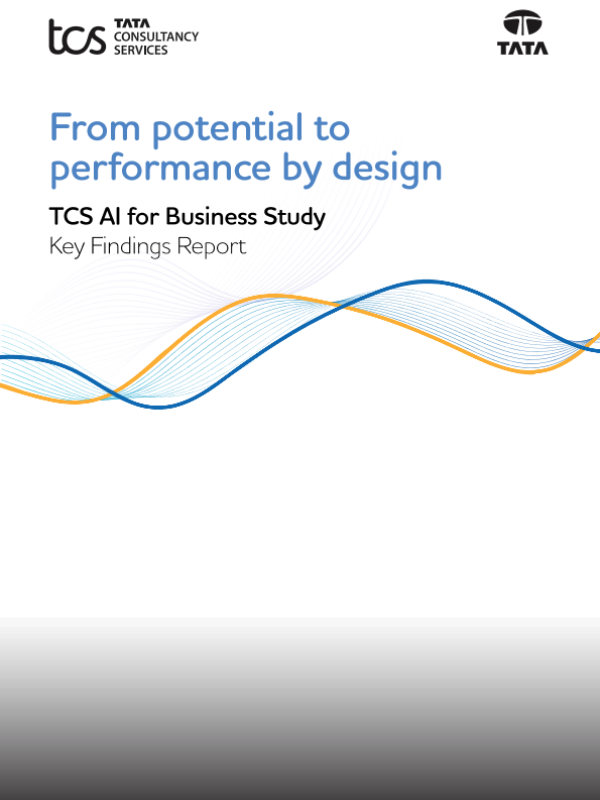 tcs TATA CONSULTANCY SERVICES

TATA

From potential to performance by design

TCS AI for Business Study

Key Findings Report